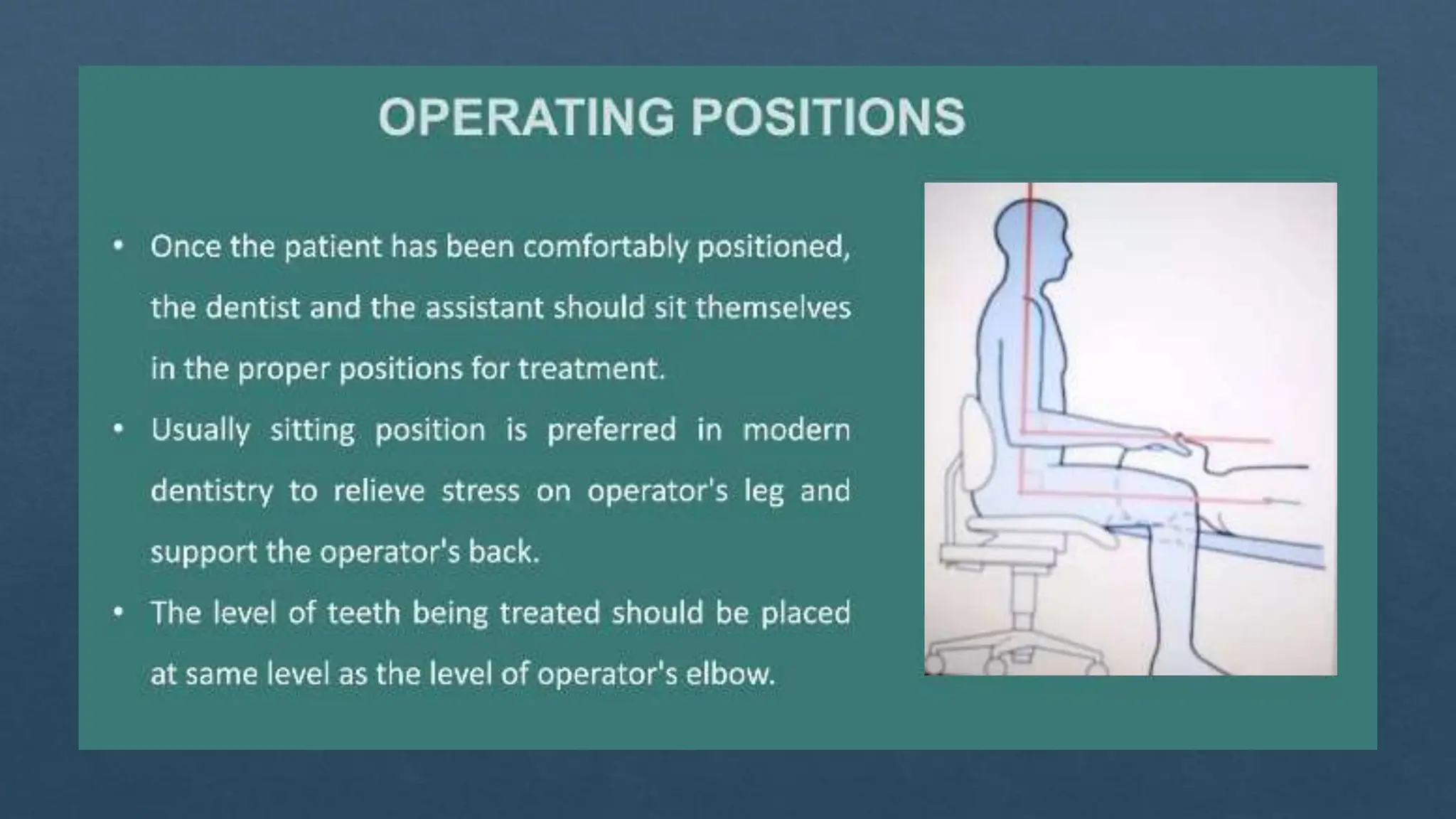 OPERATING POSITIONS

• Once the patient has been comfortably positioned, the dentist and the assistant should sit themselves in the proper positions for treatment.

• Usually sitting position is preferred in modern dentistry to relieve stress on operator's leg and support the operator's back.

• The level of teeth being treated should be placed at same level as the level of operator's elbow.